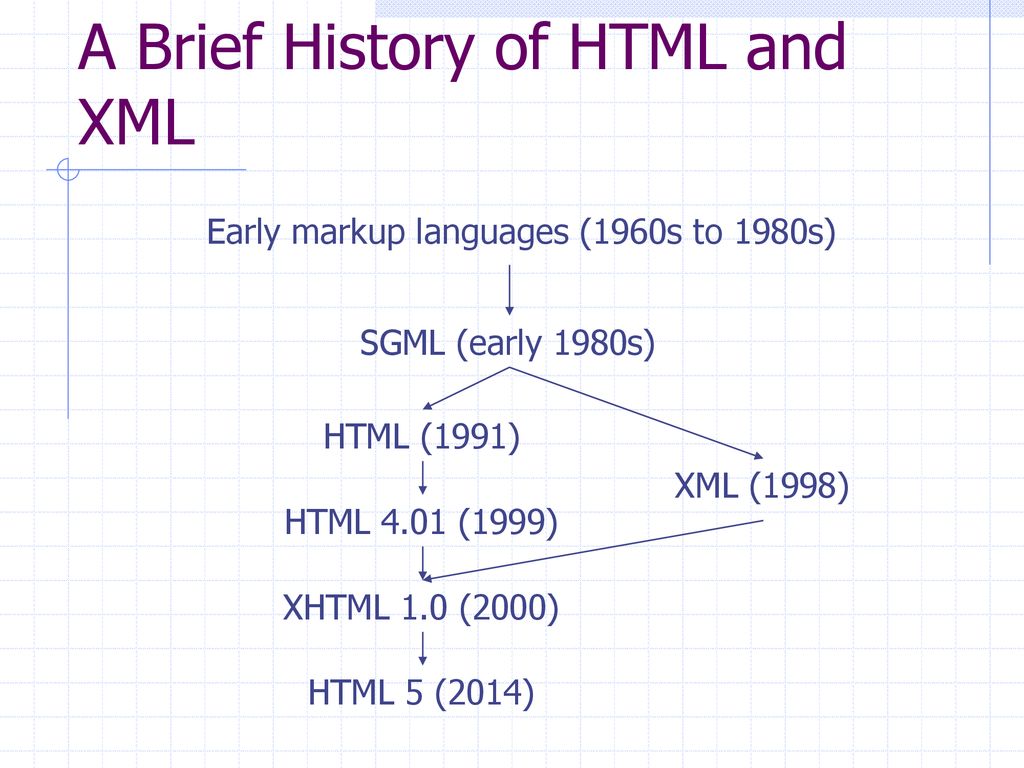 A Brief History of HTML and XML

Early markup languages (1960s to 1980s)

SGML (early 1980s)

HTML (1991)

XML (1998)

HTML 4.01 (1999)

XHTML 1.0 (2000)

HTML 5 (2014)